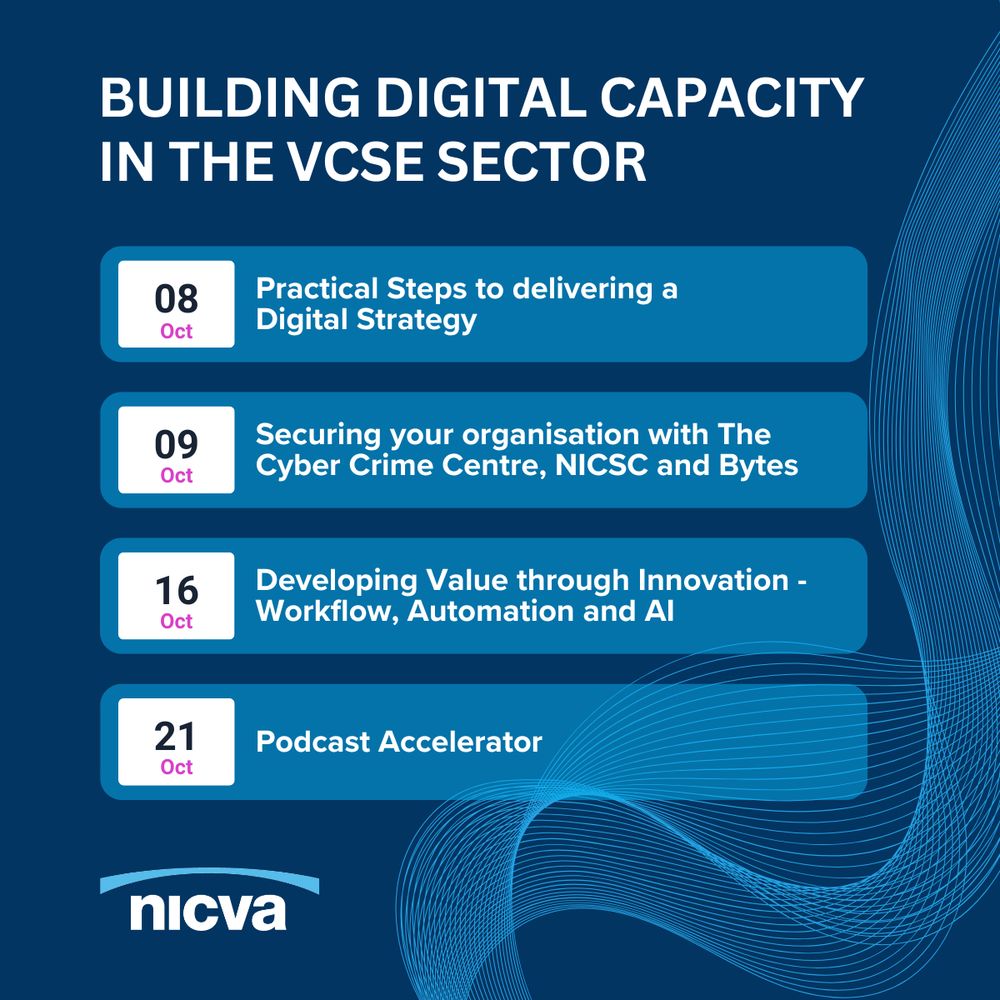 BUILDING DIGITAL CAPACITY IN THE VCSE SECTOR

08
Oct
Practical Steps to delivering a Digital Strategy

09
Oct
Securing your organisation with The Cyber Crime Centre, NICSC and Bytes

16
Oct
Developing Value through Innovation - Workflow, Automation and AI

21
Oct
Podcast Accelerator

nicva